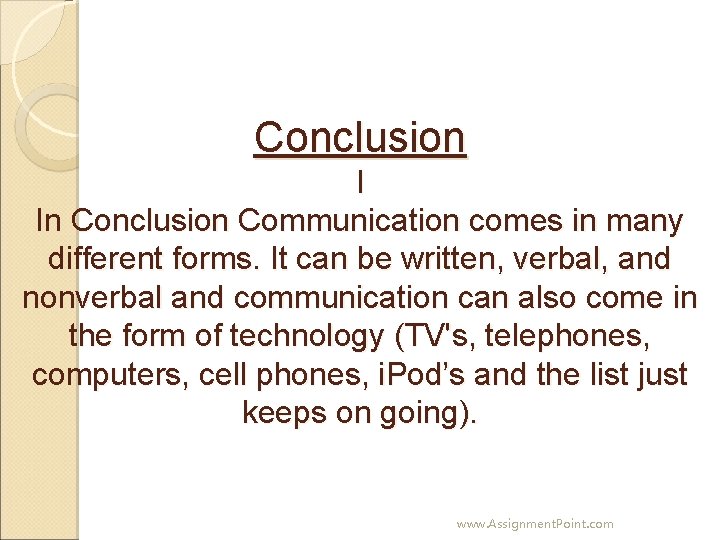 Conclusion

I

In Conclusion Communication comes in many different forms. It can be written, verbal, and nonverbal and communication can also come in the form of technology (TV's, telephones, computers, cell phones, iPod’s and the list just keeps on going).

www.AssignmentPoint.com